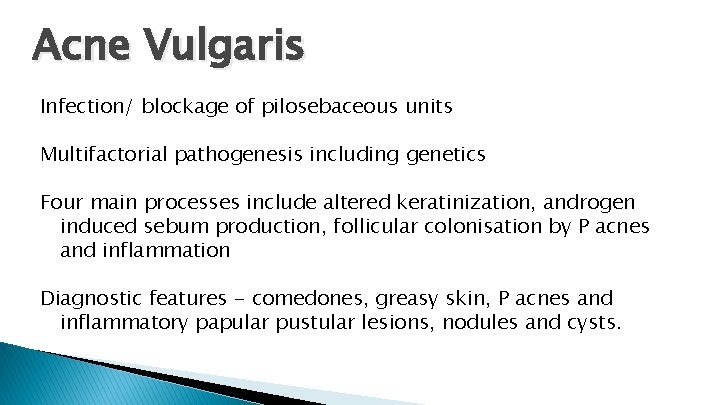 Acne Vulgaris

Infection/ blockage of pilosebaceous units

Multifactorial pathogenesis including genetics

Four main processes include altered keratinization, androgen induced sebum production, follicular colonisation by P acnes and inflammation

Diagnostic features - comedones, greasy skin, P acnes and inflammatory papular pustular lesions, nodules and cysts.